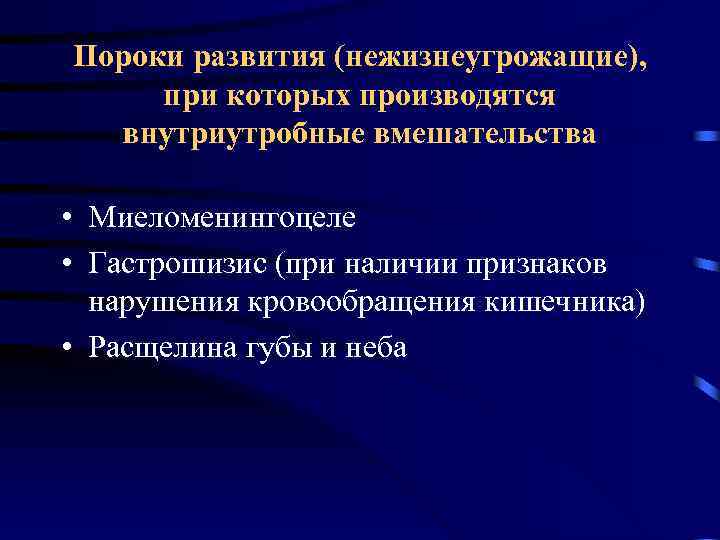 Пороки развития (нежизнеугрожащие), при которых производятся внутриутробные вмешательства

• Миеломенингоцеле
• Гастрошизис (при наличии признаков нарушения кровообращения кишечника)
• Расщелина губы и неба